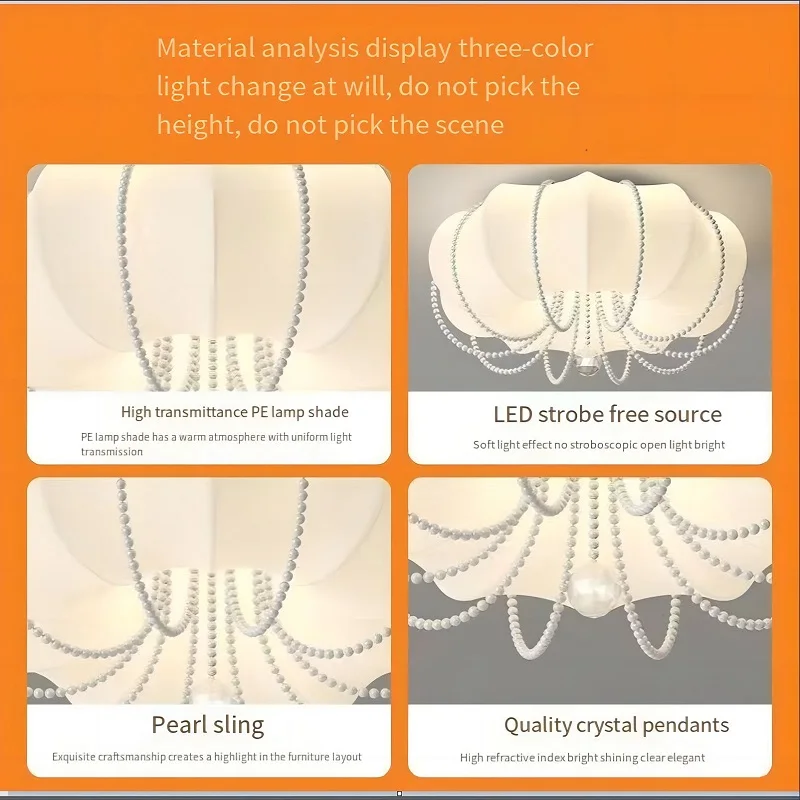 Material analysis display three-color light change at will, do not pick the height, do not pick the scene

High transmittance PE lamp shade

PE lamp shade has a warm atmosphere with uniform light transmission

LED strobe free source

Soft light effect no stroboscopic open light bright

Pearl sling

Exquisite craftsmanship creates a highlight in the furniture layout

Quality crystal pendants

High refractive index bright shining clear elegant